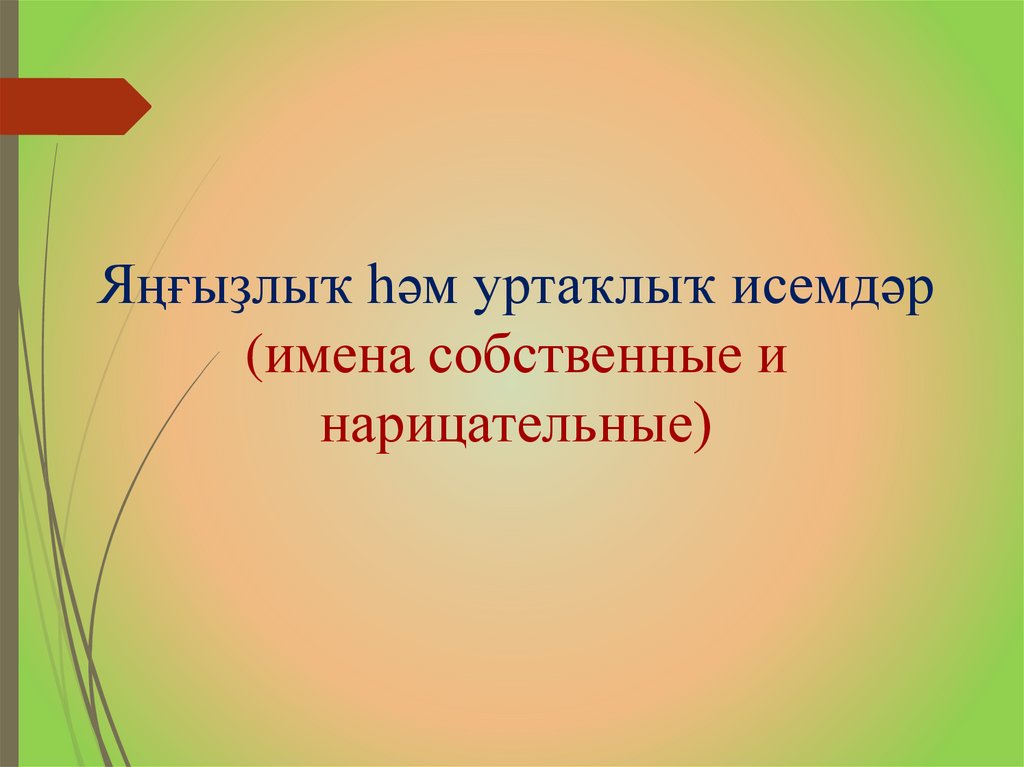 Яңғыҙлыҡ һәм уртаҡлыҡ исемдәр (имена собственные и нарицательные)